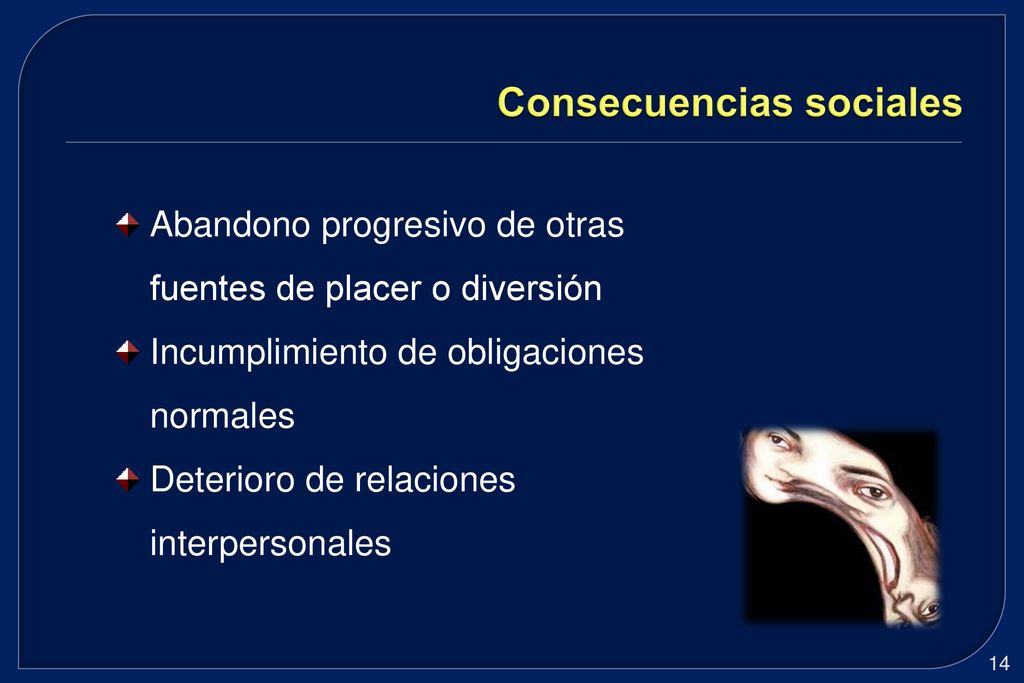 Consecuencias sociales

Abandono progresivo de otras fuentes de placer o diversión

Incumplimiento de obligaciones normales

Deterioro de relaciones interpersonales

14